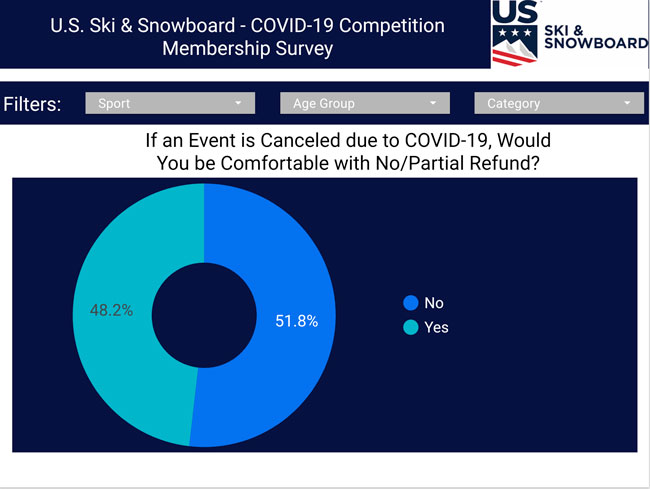 U.S. Ski & Snowboard - COVID-19 Competition Membership Survey

US SKI & SNOWBOARD

Filters: Sport Age Group Category

If an Event is Canceled due to COVID-19, Would You be Comfortable with No/Partial Refund?

48.2%

51.8%

No
Yes